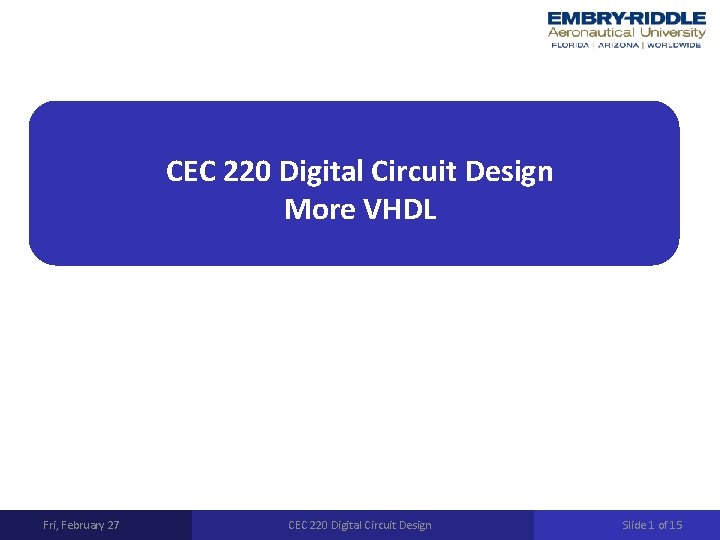 EMBRY-RIDDLE
Aeronautical University
FLORIDA | ARIZONA | WORLDWIDE

CEC 220 Digital Circuit Design
More VHDL

Fri, February 27

CEC 220 Digital Circuit Design

Slide 1 of 15